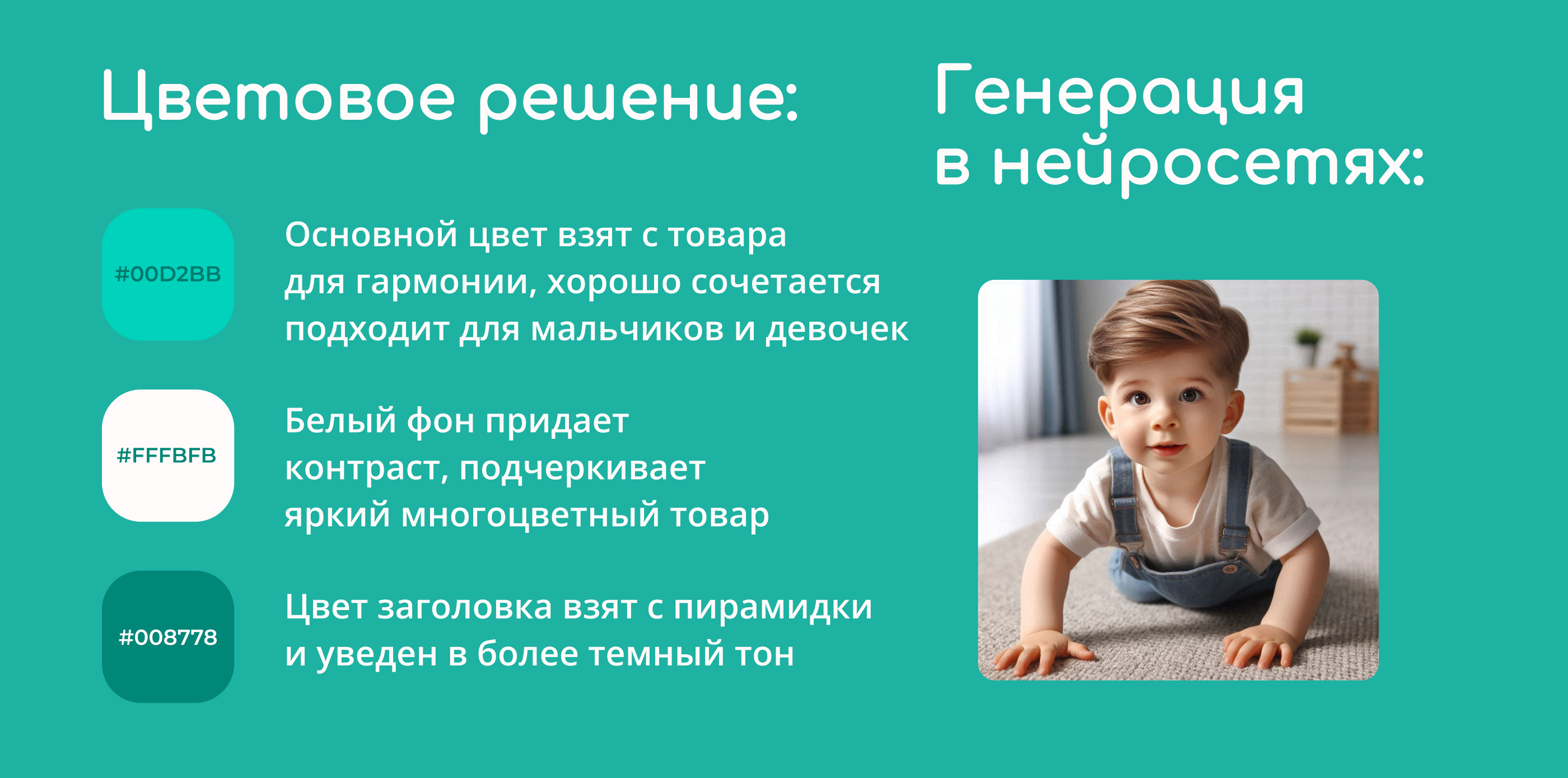 Цветовое решение:

#00D2BB

Основной цвет взят с товара для гармонии, хорошо сочетается подходит для мальчиков и девочек

#FFFBFB

Белый фон придает контраст, подчеркивает яркий многоцветный товар

#008778

Цвет заголовка взят с пирамидки и уведен в более темный тон

Генерация в нейросетях: